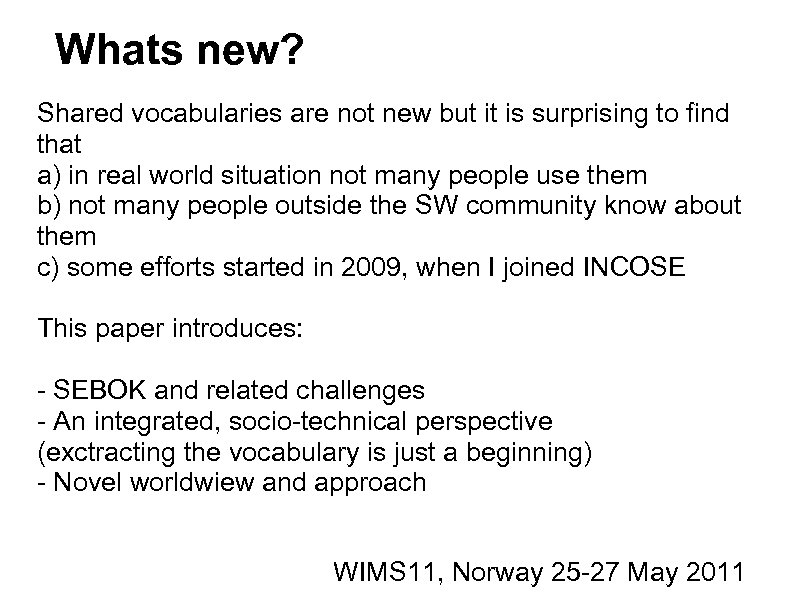 Whats new?

Shared vocabularies are not new but it is surprising to find that
a) in real world situation not many people use them
b) not many people outside the SW community know about them
c) some efforts started in 2009, when I joined INCOSE

This paper introduces:

- SEBOK and related challenges
- An integrated, socio-technical perspective
(exctracting the vocabulary is just a beginning)
- Novel worldwiew and approach

WIMS11, Norway 25-27 May 2011